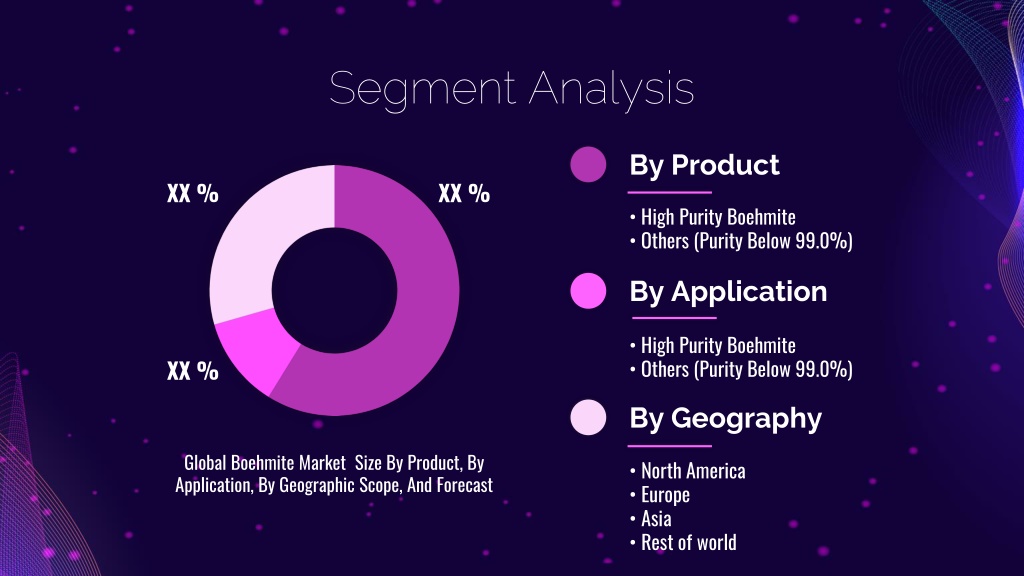 Segment Analysis

XX %

XX %

XX %

Global Boehmite Market  Size By Product, By Application, By Geographic Scope, And Forecast

By Product

• High Purity Boehmite
• Others (Purity Below 99.0%)

By Application

• High Purity Boehmite
• Others (Purity Below 99.0%)

By Geography

• North America
• Europe
• Asia
• Rest of world